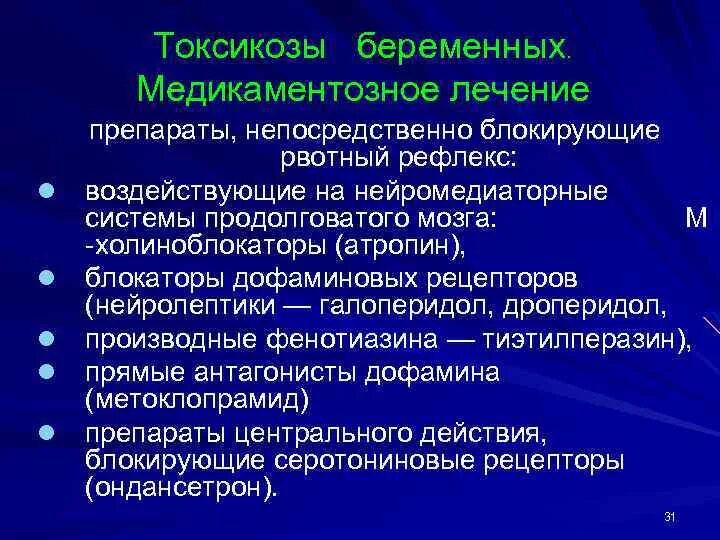 Токсикозы беременных. Медикаментозное лечение

препараты, непосредственно блокирующие рвотный рефлекс:

- воздействующие на нейромедиаторные системы продолговатого мозга: М -холиноблокаторы (атропин),
- блокаторы дофаминовых рецепторов (нейролептики — галоперидол, дроперидол,
- производные фенотиазина — тиэтилперазин),
- прямые антагонисты дофамина (метоклопрамид)
- препараты центрального действия, блокирующие серотониновые рецепторы (ондансетрон).

31